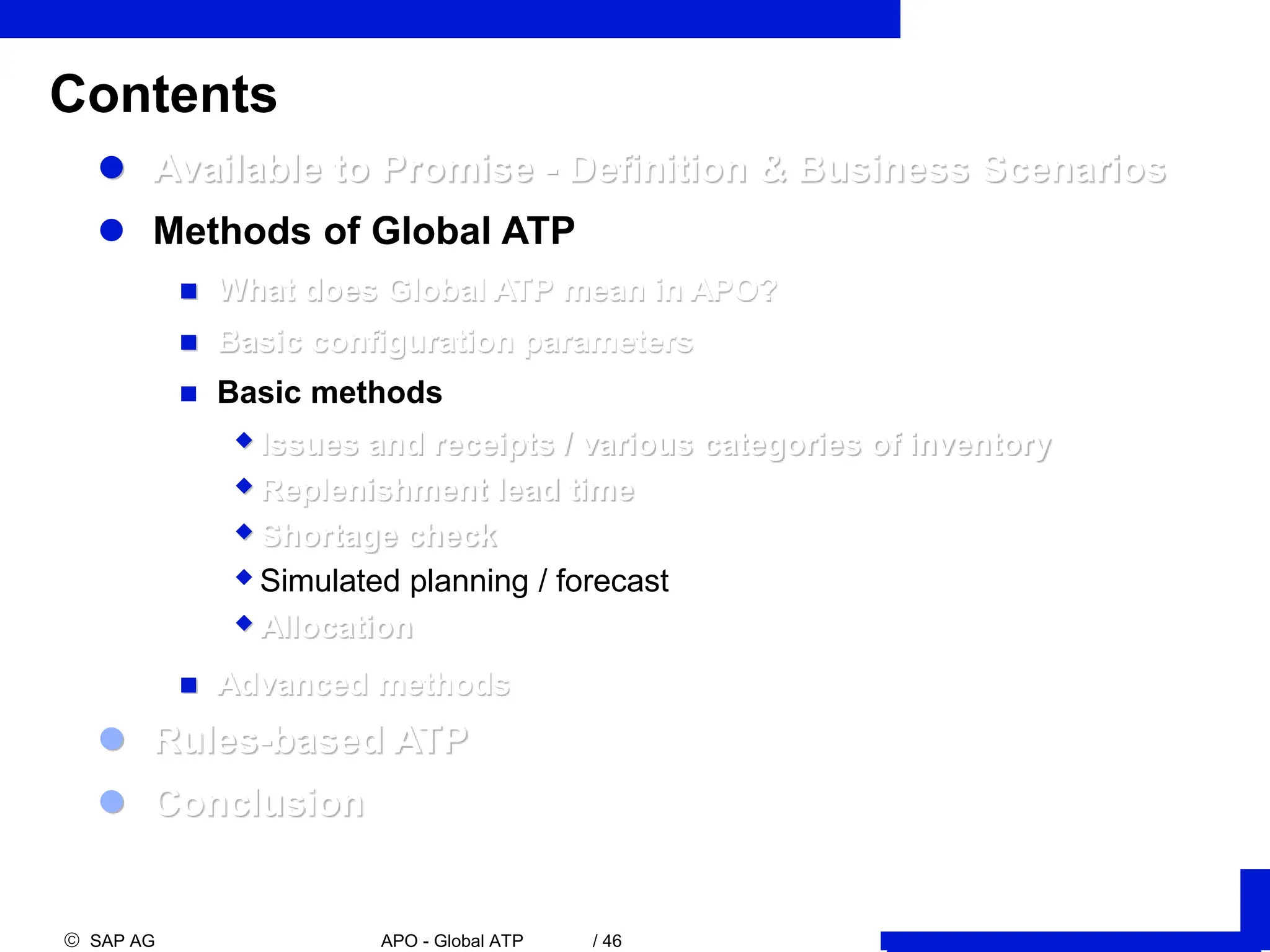 Contents

Available to Promise - Definition & Business Scenarios

Methods of Global ATP

What does Global ATP mean in APO?

Basic configuration parameters

Basic methods

Issues and receipts / various categories of inventory

Replenishment lead time

Shortage check

Simulated planning / forecast

Allocation

Advanced methods

Rules-based ATP

Conclusion

© SAP AG APO - Global ATP / 46